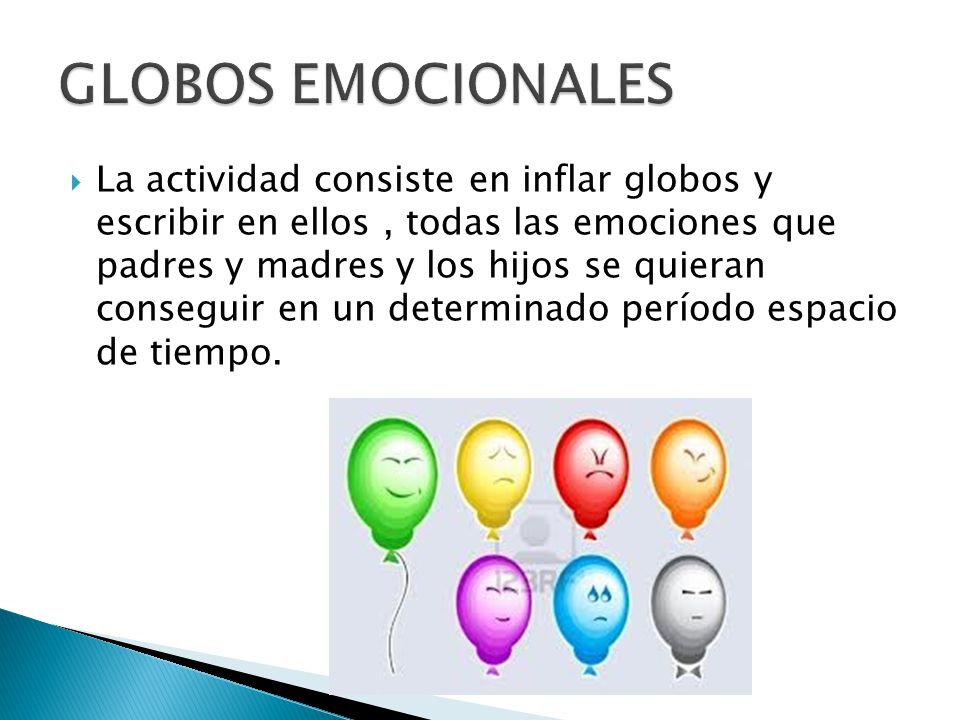 GLOBOS EMOCIONALES

La actividad consiste en inflar globos y escribir en ellos , todas las emociones que padres y madres y los hijos se quieran conseguir en un determinado período espacio de tiempo.

123RF